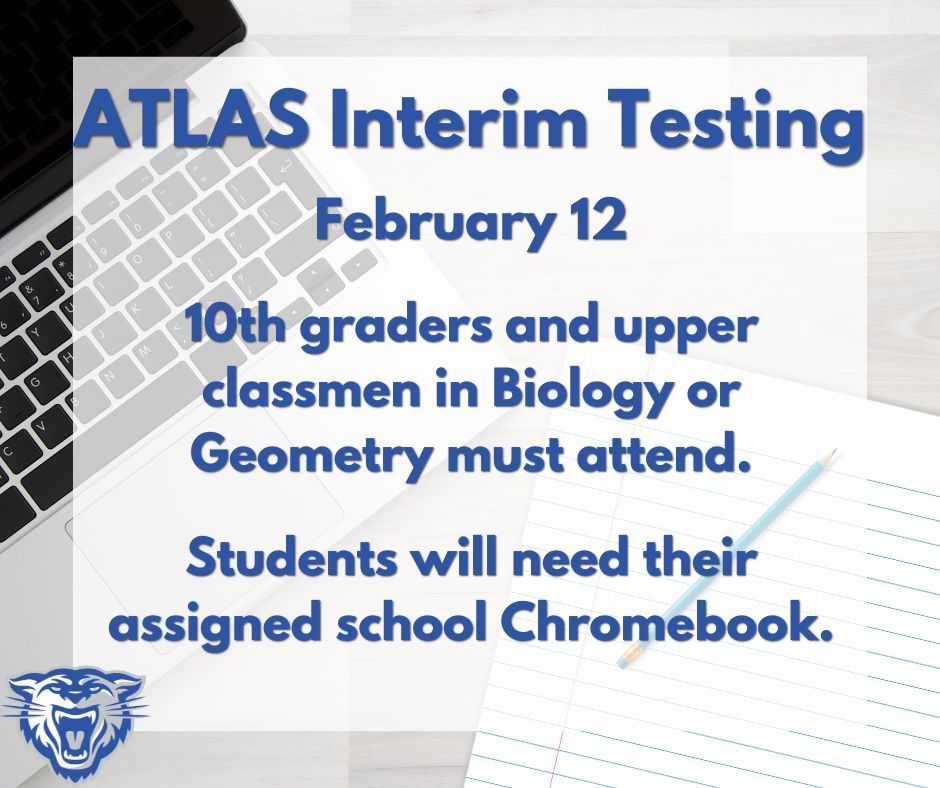 ATLAS Interim Testing

February 12

10th graders and upper classmen in Biology or Geometry must attend.

Students will need their assigned school Chromebook.